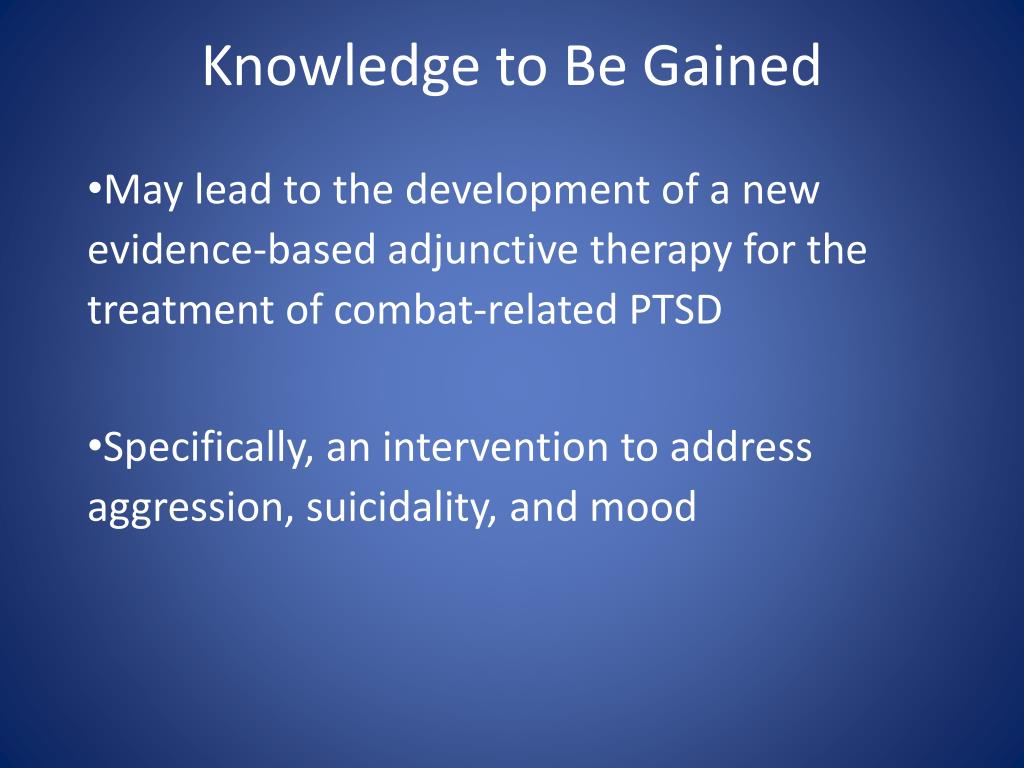 Knowledge to Be Gained

•May lead to the development of a new evidence-based adjunctive therapy for the treatment of combat-related PTSD

•Specifically, an intervention to address aggression, suicidality, and mood